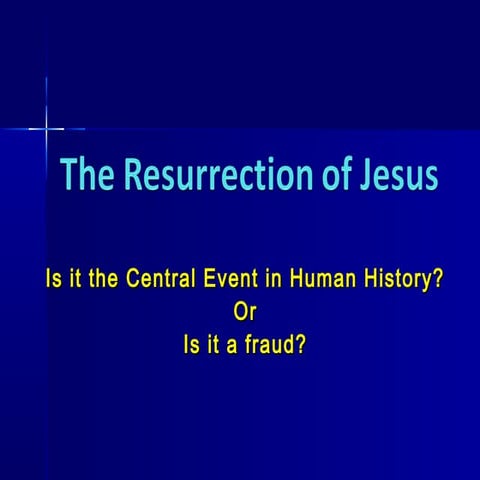 The Resurrection of Jesus

Is it the Central Event in Human History?
Or
Is it a fraud?